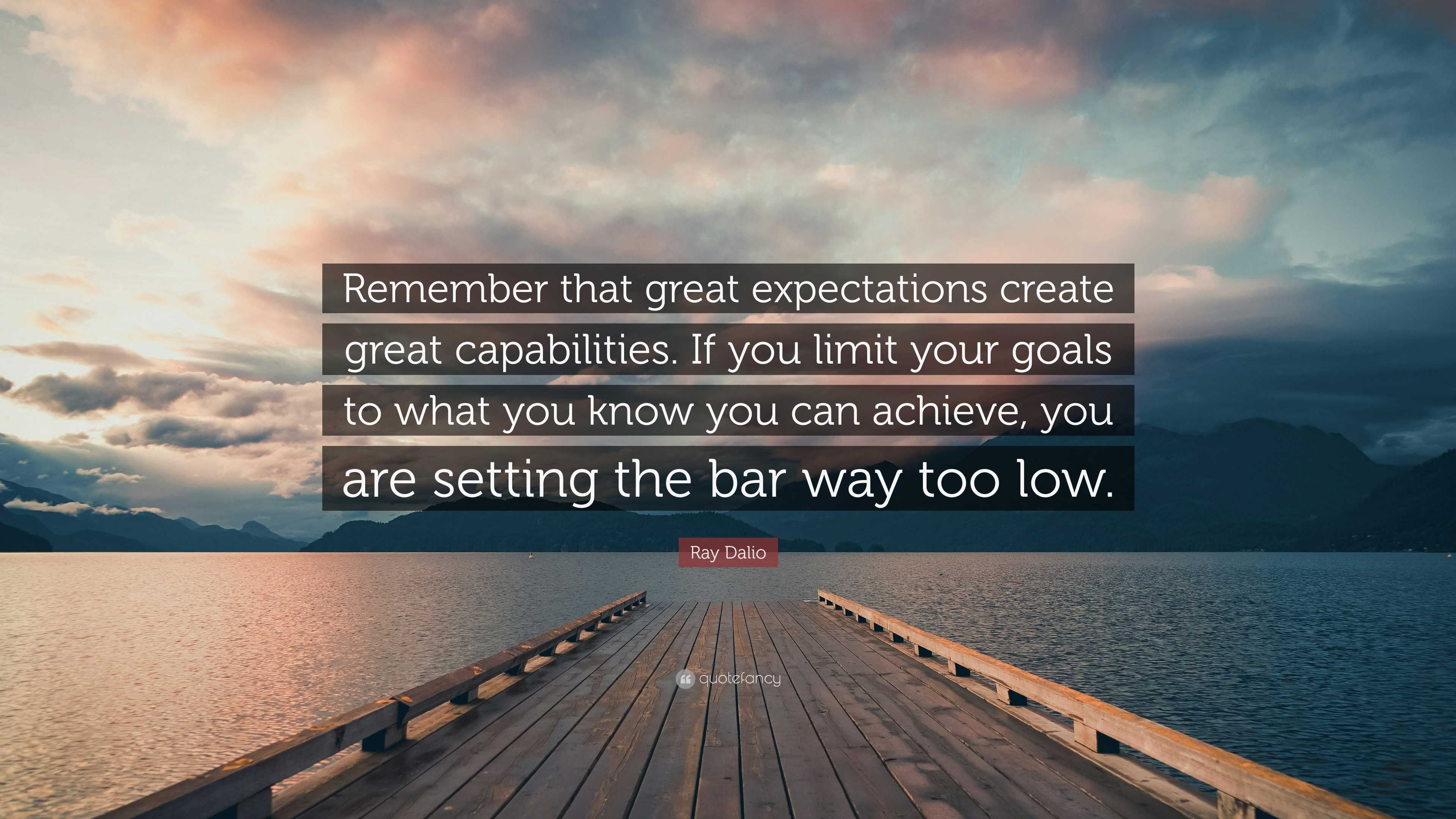 Remember that great expectations create great capabilities. If you limit your goals to what you know you can achieve, you are setting the bar way too low.

Ray Dalio

quotefancy